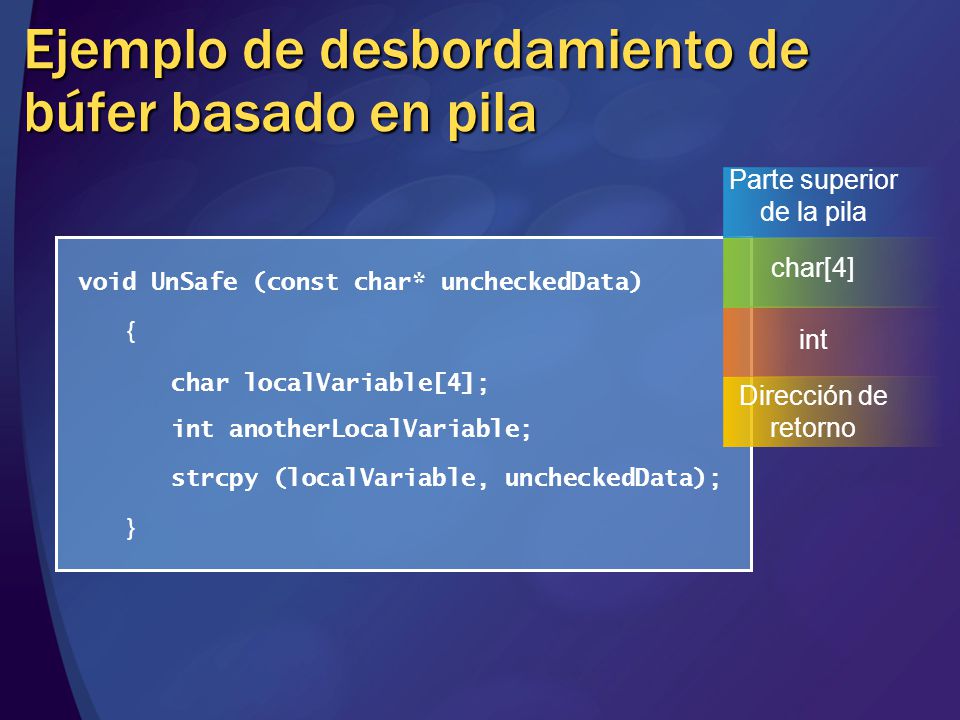 Ejemplo de desbordamiento de búfer basado en pila

void UnSafe (const char* uncheckedData)
{
char localVariable[4];
int anotherLocalVariable;
strcpy (localVariable, uncheckedData);
}

Parte superior de la pila

char[4]

int

Dirección de retorno